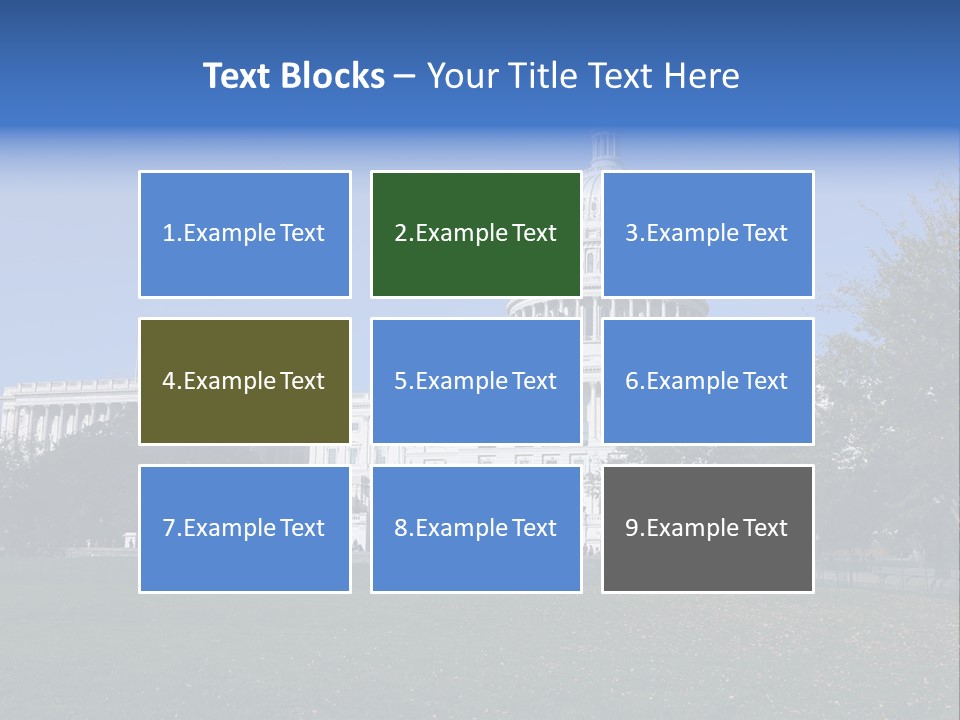 Text Blocks – Your Title Text Here

1.Example Text

2.Example Text

3.Example Text

4.Example Text

5.Example Text

6.Example Text

7.Example Text

8.Example Text

9.Example Text